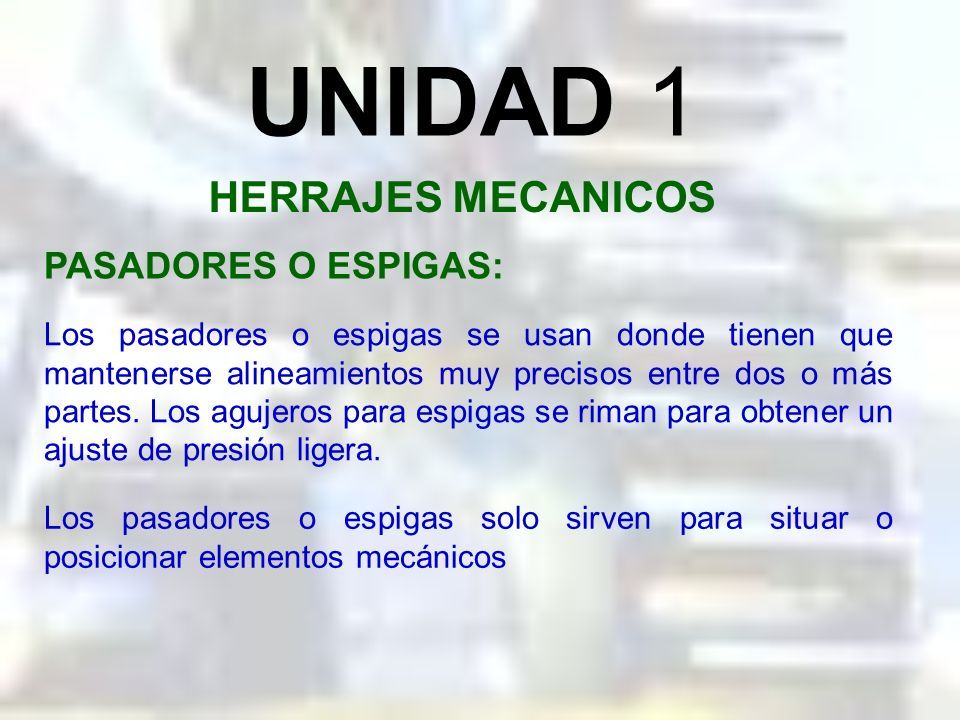 UNIDAD 1

HERRAJES MECANICOS

PASADORES O ESPIGAS:

Los pasadores o espigas se usan donde tienen que mantenerse alineamientos muy precisos entre dos o más partes. Los agujeros para espigas se riman para obtener un ajuste de presión ligera.

Los pasadores o espigas solo sirven para situar o posicionar elementos mecánicos